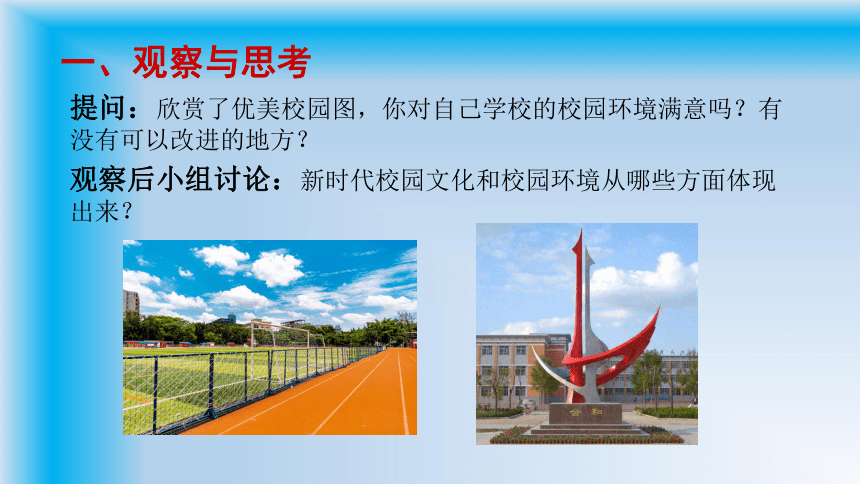 一、观察与思考

提问：欣赏了优美校园图，你对自己学校的校园环境满意吗？有没有可以改进的地方？

观察后小组讨论：新时代校园文化和校园环境从哪些方面体现出来？

合和